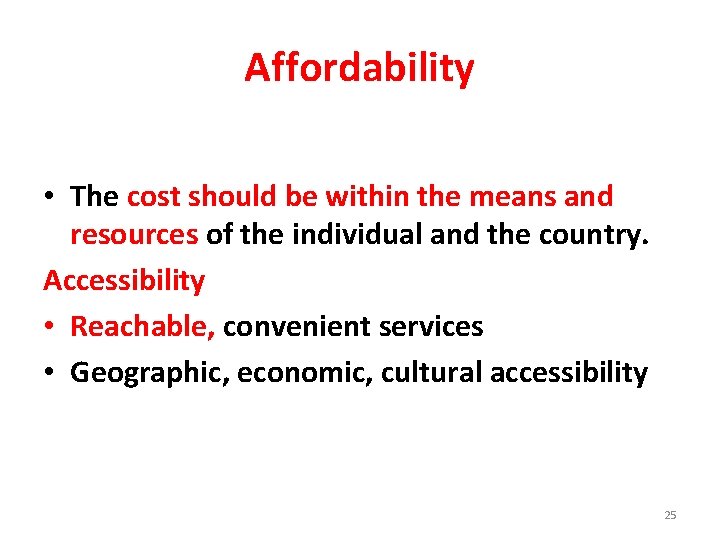 Affordability

• The cost should be within the means and resources of the individual and the country.

Accessibility

• Reachable, convenient services

• Geographic, economic, cultural accessibility

25